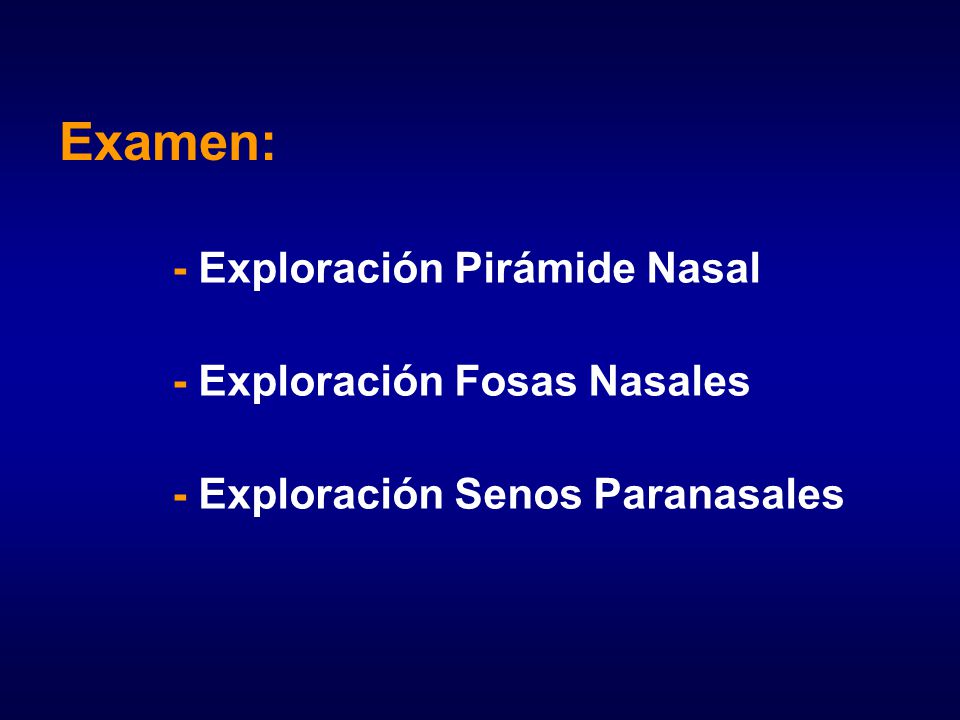 Examen:

- Exploración Pirámide Nasal

- Exploración Fosas Nasales

- Exploración Senos Paranasales